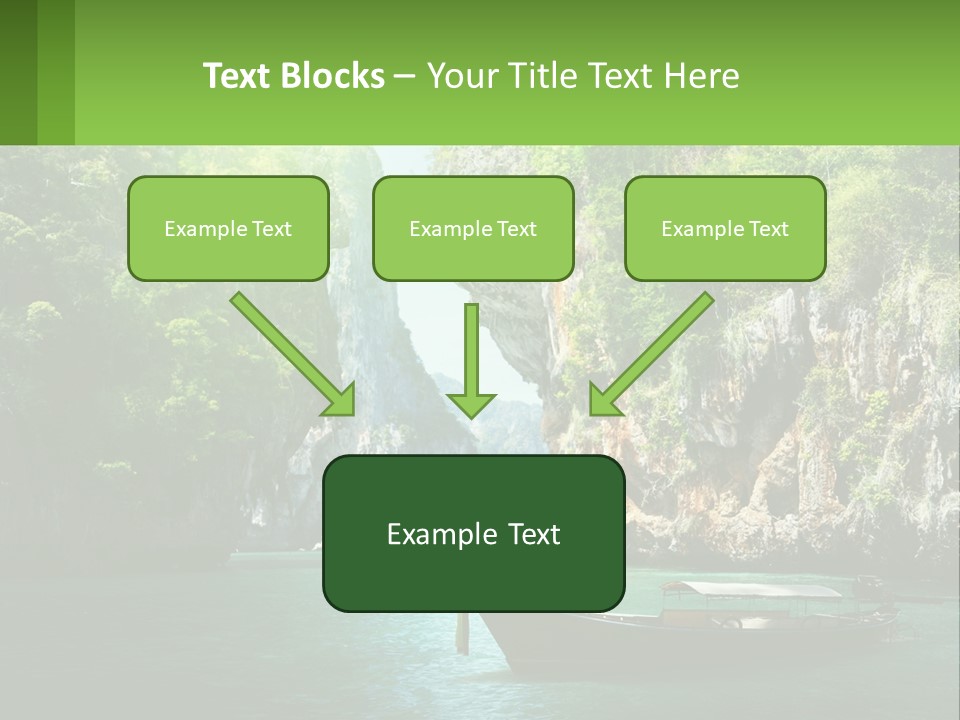 Text Blocks – Your Title Text Here

Example Text

Example Text

Example Text

Example Text